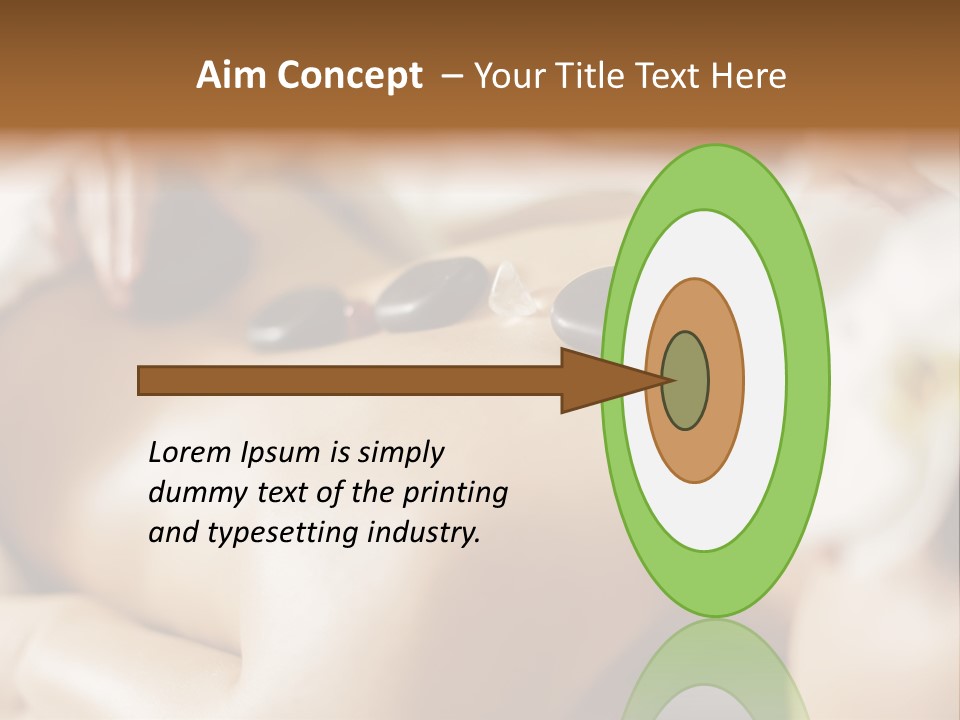 Aim Concept – Your Title Text Here

Lorem Ipsum is simply dummy text of the printing and typesetting industry.